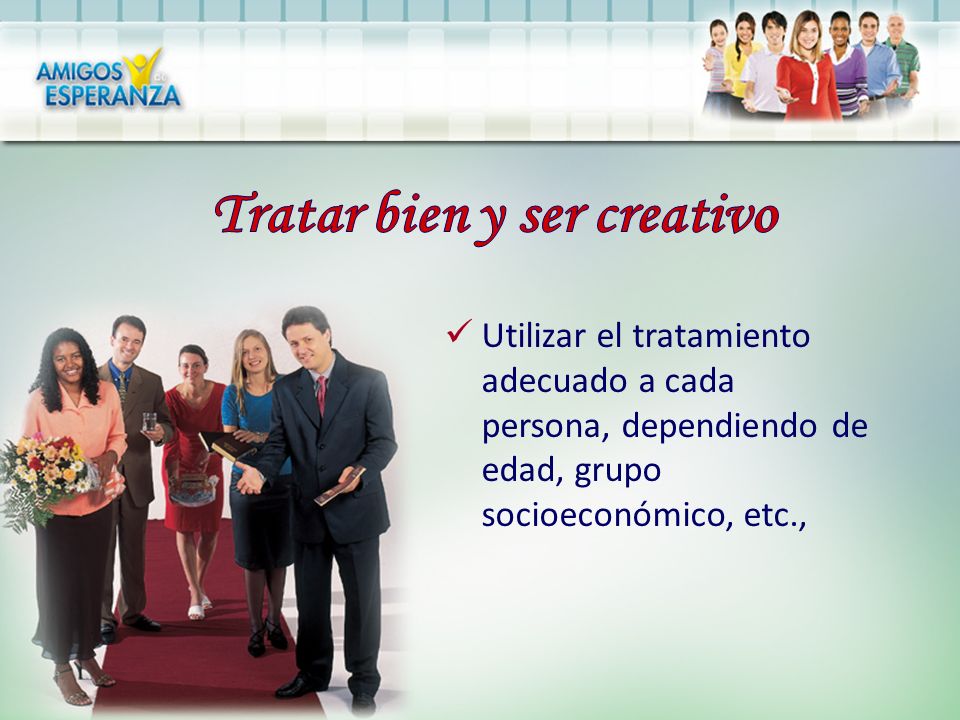 AMIGOS de ESPERANZA

Tratar bien y ser creativo

✓ Utilizar el tratamiento adecuado a cada persona, dependiendo de edad, grupo socioeconómico, etc.,